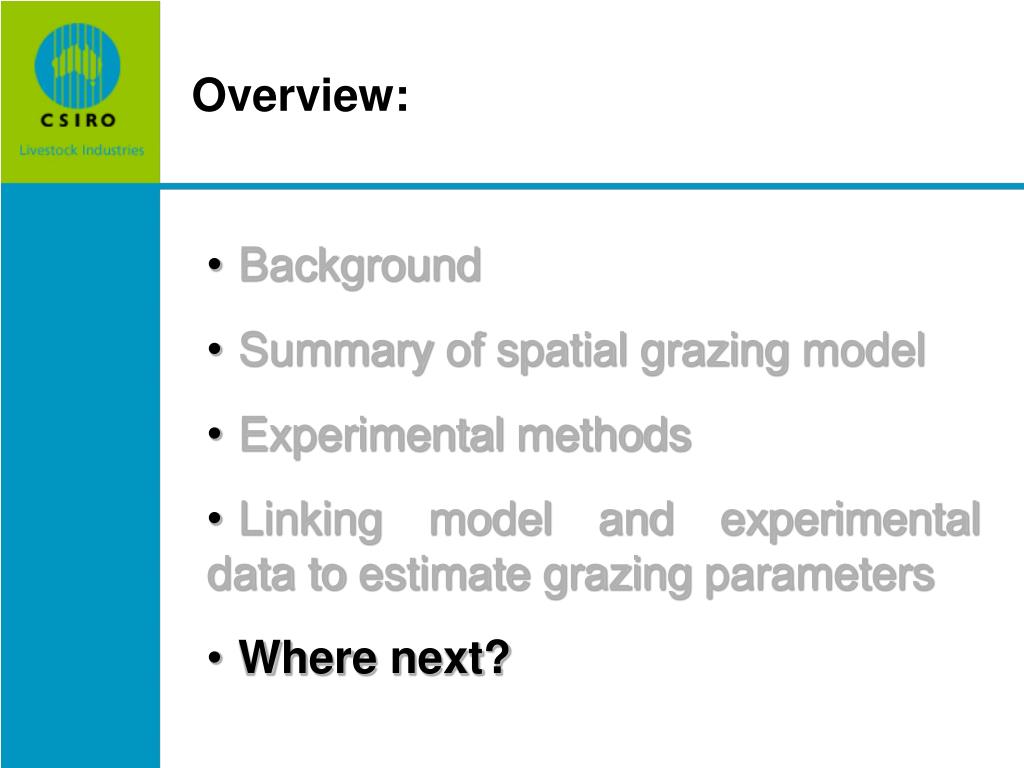 CSIRO
Livestock Industries

Overview:

• Background

• Summary of spatial grazing model

• Experimental methods

• Linking model and experimental data to estimate grazing parameters

• Where next?